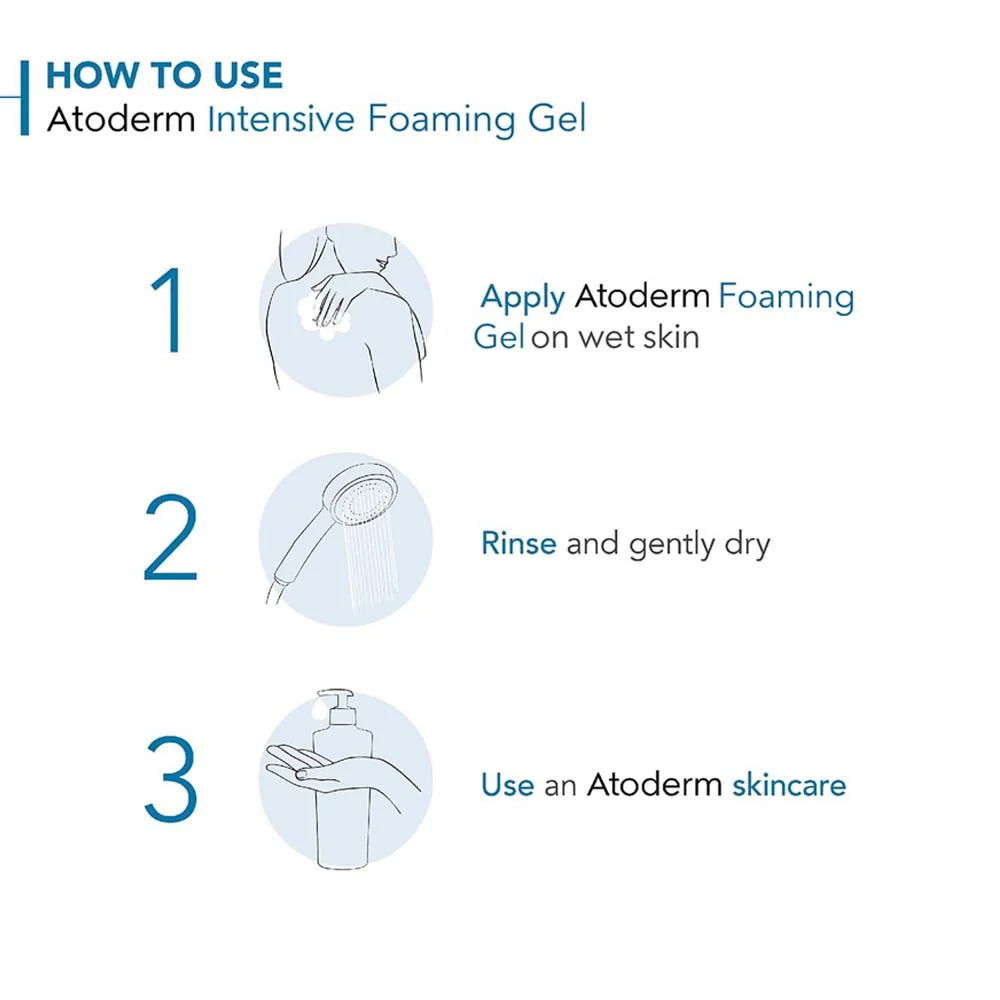 HOW TO USE
Atoderm Intensive Foaming Gel

1

Apply Atoderm Foaming Gel on wet skin

2

Rinse and gently dry

3

Use an Atoderm skincare